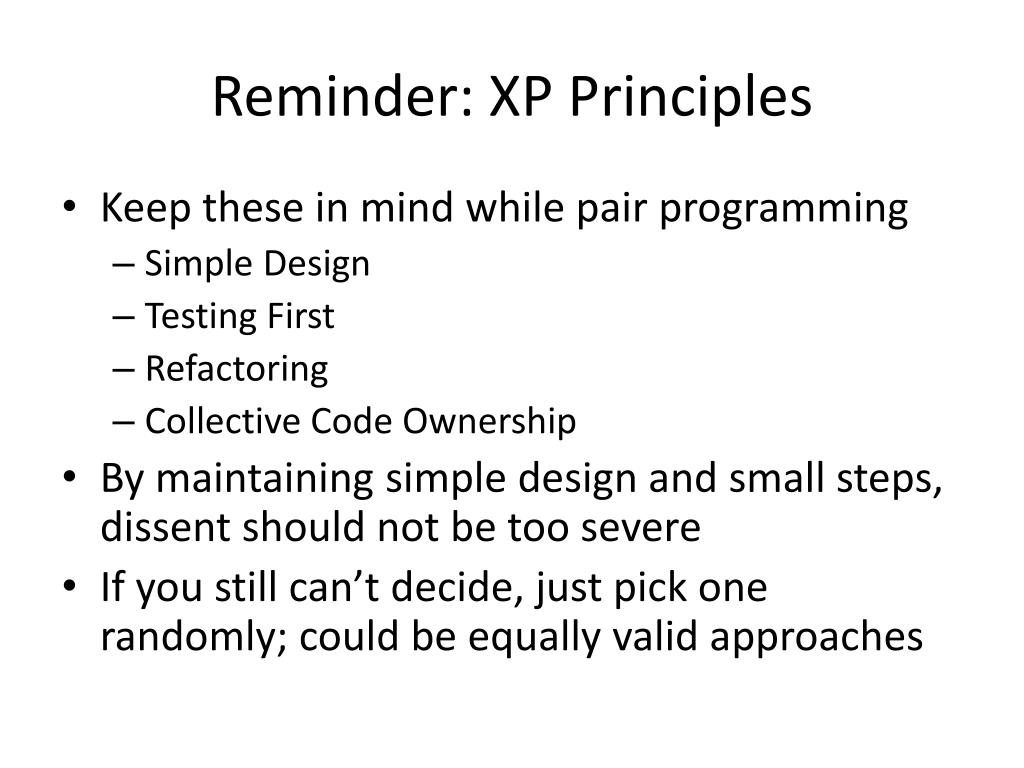 Reminder: XP Principles

• Keep these in mind while pair programming
– Simple Design
– Testing First
– Refactoring
– Collective Code Ownership
• By maintaining simple design and small steps, dissent should not be too severe
• If you still can’t decide, just pick one randomly; could be equally valid approaches